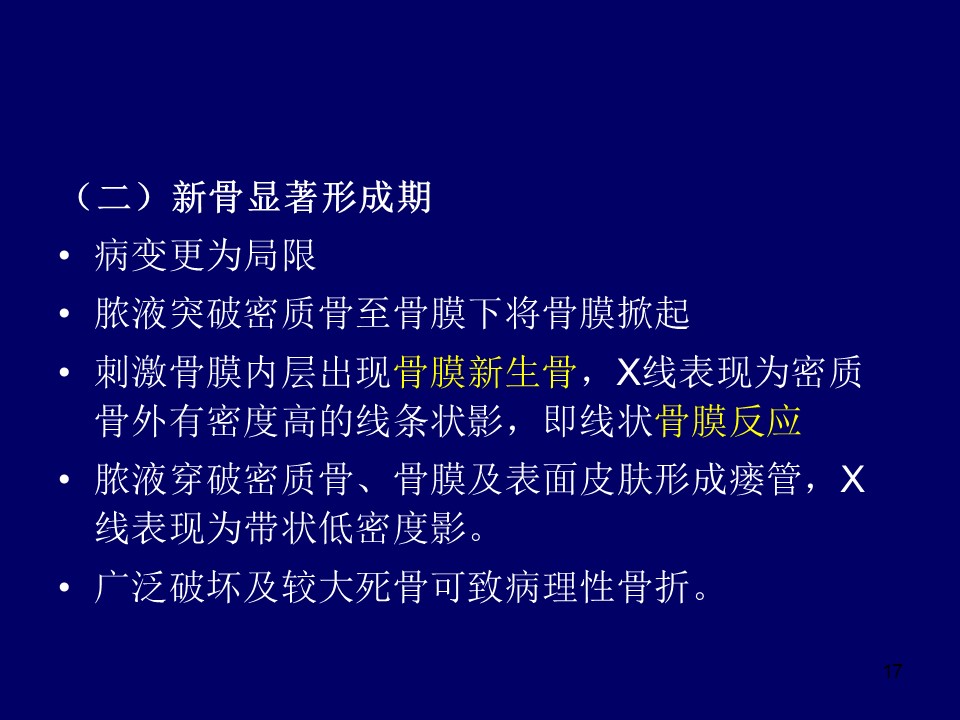 （二）新骨显著形成期

• 病变更为局限

• 脓液突破密质骨至骨膜下将骨膜掀起

• 刺激骨膜内层出现骨膜新生骨，X线表现为密质骨外有密度高的线条状影，即线状骨膜反应

• 脓液穿破密质骨、骨膜及表面皮肤形成瘘管，X线表现为带状低密度影。

• 广泛破坏及较大死骨可致病理性骨折。

17